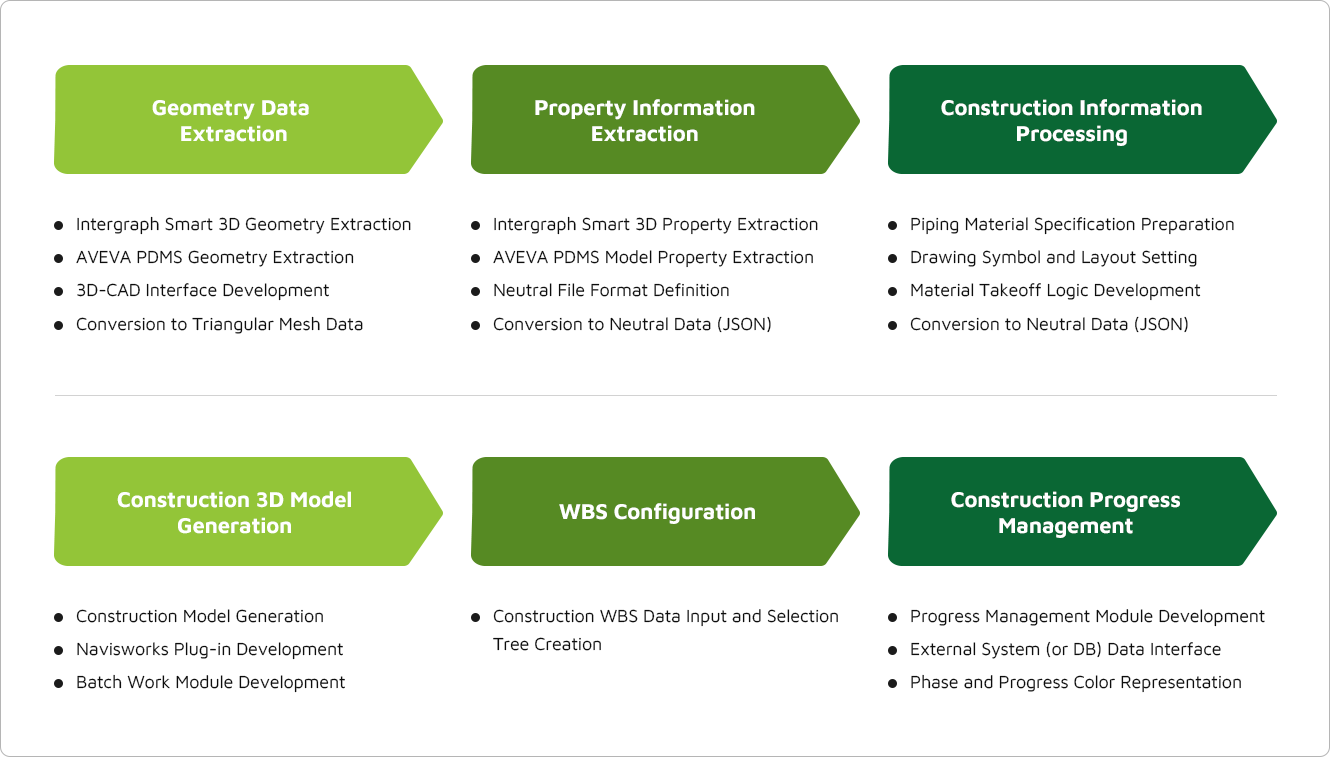 Geometry Data Extraction

- Intergraph Smart 3D Geometry Extraction
- AVEVA PDMS Geometry Extraction
- 3D-CAD Interface Development
- Conversion to Triangular Mesh Data

Property Information Extraction

- Intergraph Smart 3D Property Extraction
- AVEVA PDMS Model Property Extraction
- Neutral File Format Definition
- Conversion to Neutral Data (JSON)

Construction Information Processing

- Piping Material Specification Preparation
- Drawing Symbol and Layout Setting
- Material Takeoff Logic Development
- Conversion to Neutral Data (JSON)

Construction 3D Model Generation

- Construction Model Generation
- Navisworks Plug-in Development
- Batch Work Module Development

WBS Configuration

- Construction WBS Data Input and Selection Tree Creation

Construction Progress Management

- Progress Management Module Development
- External System (or DB) Data Interface
- Phase and Progress Color Representation